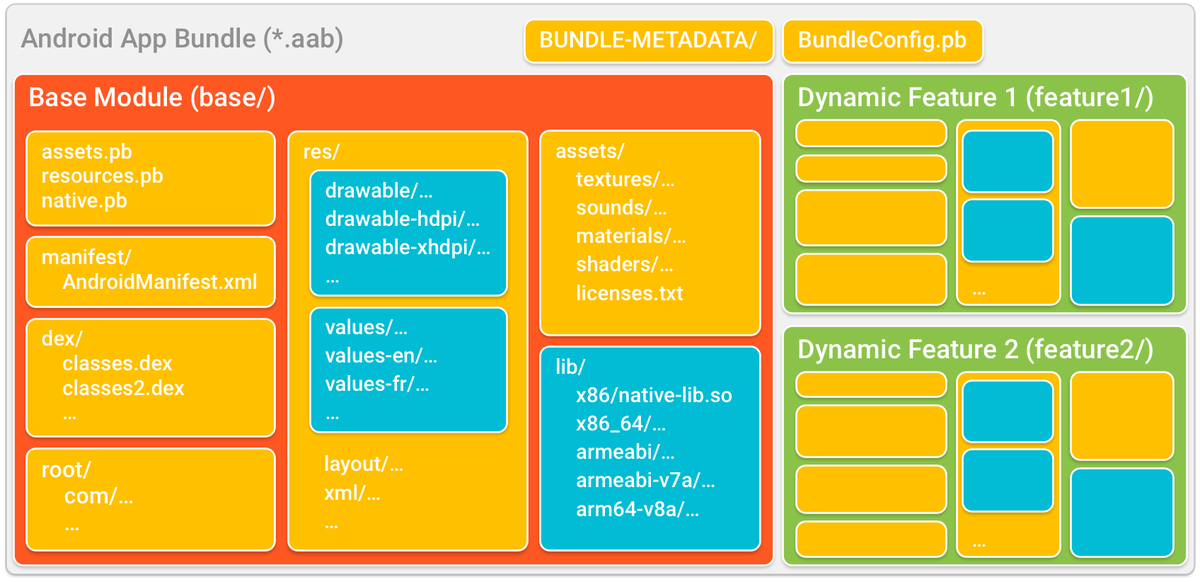 Android App Bundle (*.aab)

BUNDLE-METADATA/

BundleConfig.pb

Base Module (base/)

assets.pb
resources.pb
native.pb

manifest/
AndroidManifest.xml

dex/
classes.dex
classes2.dex
...

root/
com/...
...

res/

drawable/...
drawable-hdpi/...
drawable-xhdpi/...
...

values/...
values-en/...
values-fr/...
...

layout/...
xml/...
...

assets/
textures/...
sounds/...
materials/...
shaders/...
licenses.txt

lib/
x86/native-lib.so
x86_64/...
armeabi/...
armeabi-v7a/...
arm64-v8a/...

Dynamic Feature 1 (feature1/)

...

Dynamic Feature 2 (feature2/)

...